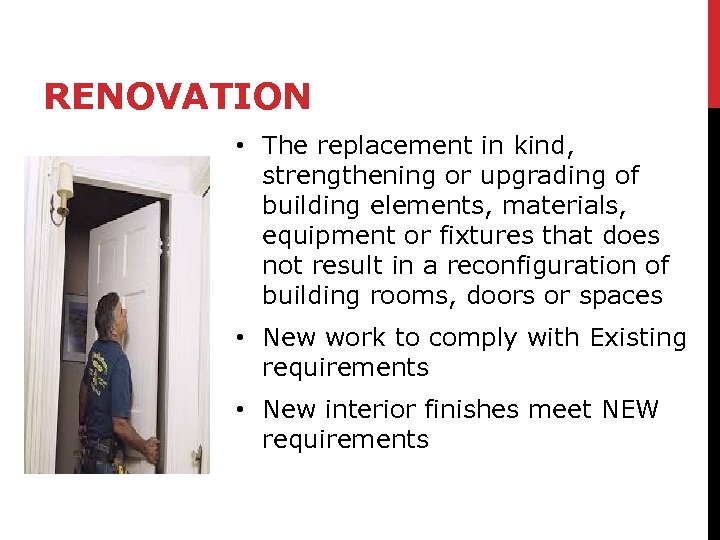 RENOVATION

• The replacement in kind, strengthening or upgrading of building elements, materials, equipment or fixtures that does not result in a reconfiguration of building rooms, doors or spaces

• New work to comply with Existing requirements

• New interior finishes meet NEW requirements